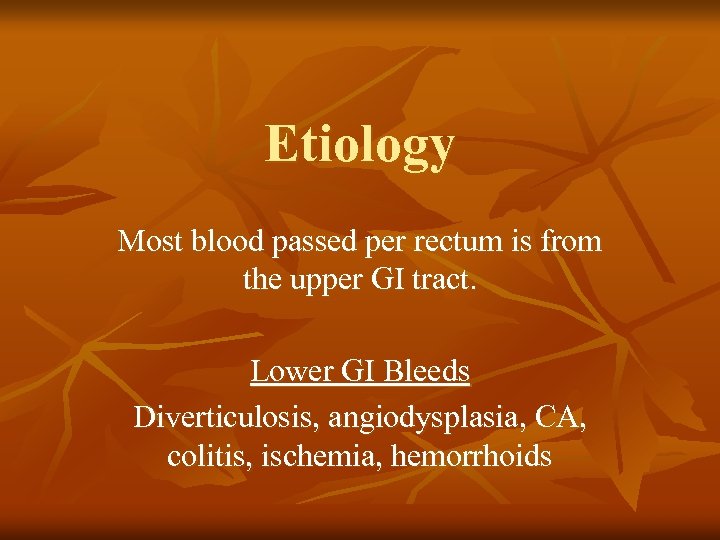 Etiology

Most blood passed per rectum is from the upper GI tract.

Lower GI Bleeds

Diverticulosis, angiodysplasia, CA, colitis, ischemia, hemorrhoids